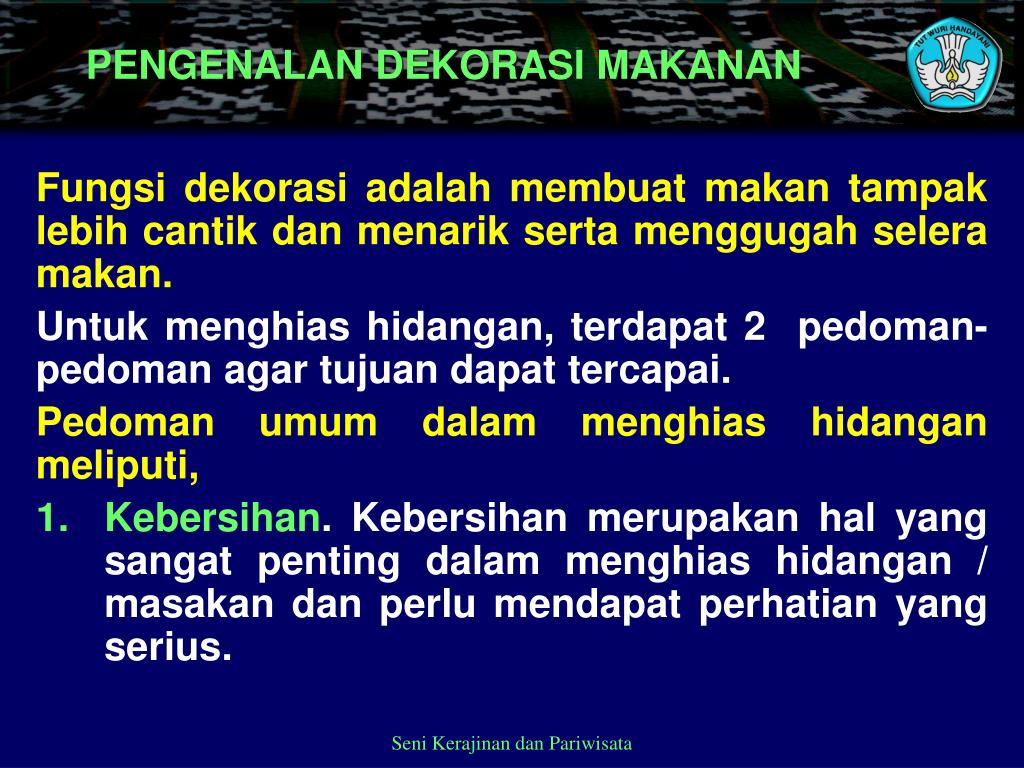 PENGENALAN DEKORASI MAKANAN

TUT WURI HANDAYANI

Fungsi dekorasi adalah membuat makan tampak lebih cantik dan menarik serta menggugah selera makan.

Untuk menghias hidangan, terdapat 2 pedoman-pedoman agar tujuan dapat tercapai.

Pedoman umum dalam menghias hidangan meliputi,

1. Kebersihan. Kebersihan merupakan hal yang sangat penting dalam menghias hidangan / masakan dan perlu mendapat perhatian yang serius.

Seni Kerajinan dan Pariwisata